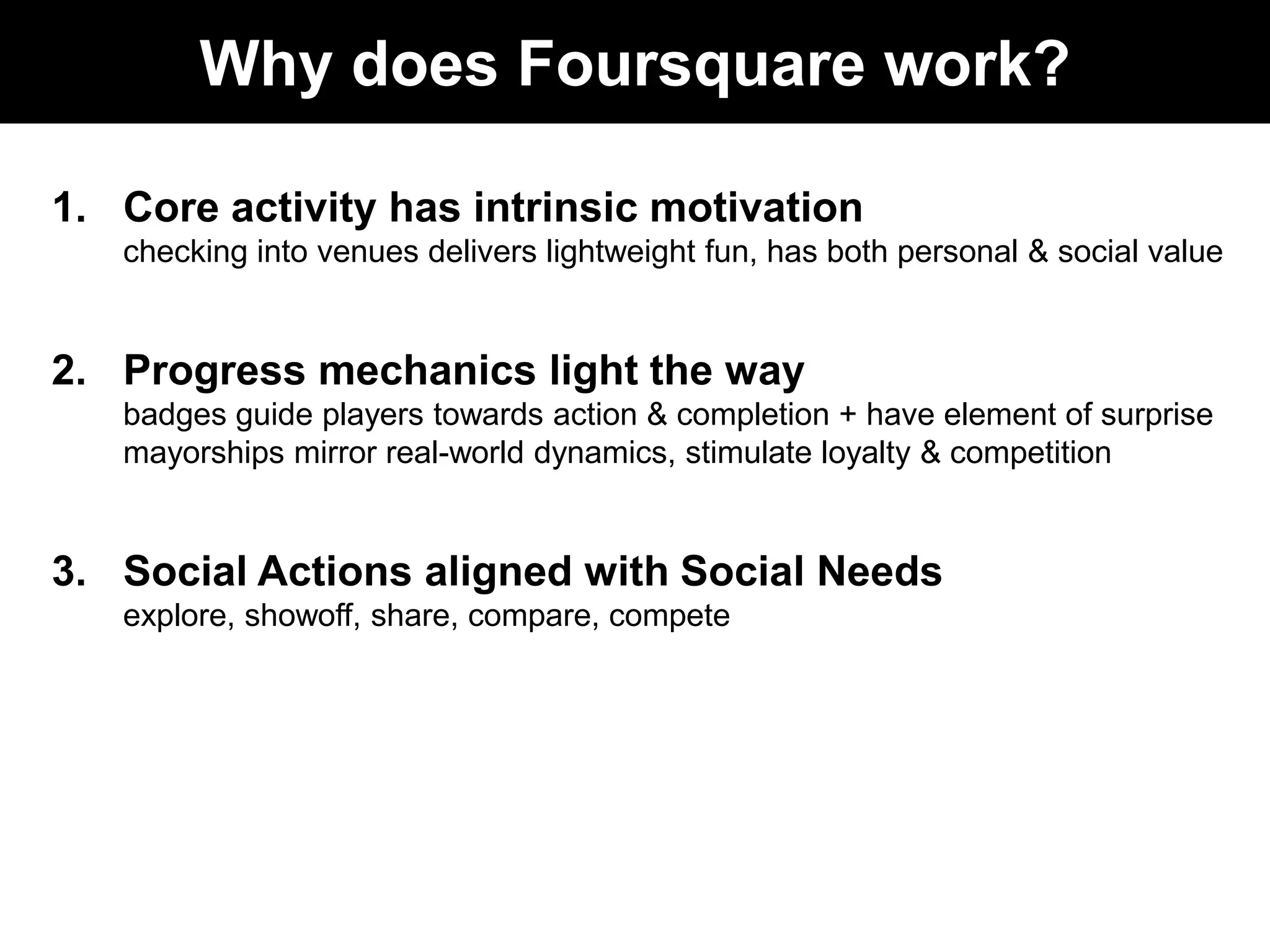 Why does Foursquare work?

1. Core activity has intrinsic motivation
checking into venues delivers lightweight fun, has both personal & social value

2. Progress mechanics light the way
badges guide players towards action & completion + have element of surprise
mayorships mirror real-world dynamics, stimulate loyalty & competition

3. Social Actions aligned with Social Needs
explore, showoff, share, compare, compete